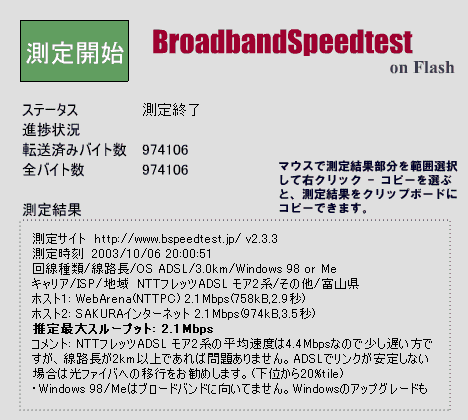 測定開始

BroadbandSpeedtest
on Flash

ステータス　測定終了
進捗状況
転送済みバイト数　974106
全バイト数　974106

マウスで測定結果部分を範囲選択して右クリック － コピーを選ぶと、測定結果をクリップボードにコピーできます。

測定結果

測定サイト http://www.bspeedtest.jp/ v2.3.3
測定時刻 2003/10/06 20:00:51
回線種類/線路長/OS ADSL/3.0km/Windows 98 or Me
キャリア/ISP/地域 NTTフレッツADSL モア2系/その他/富山県
ホスト1: WebArena(NTTPC) 2.1Mbps(758kB,2.9秒)
ホスト2: SAKURAインターネット 2.1Mbps(974kB,3.5秒)
推定最大スループット: 2.1Mbps
コメント: NTTフレッツADSL モア2系の平均速度は4.4Mbpsなので少し遅い方ですが、線路長が2km以上であれば問題ありません。ADSLでリンクが安定しない場合は光ファイバへの移行をお勧めします。(下位から20%tile)
・Windows 98/Meはブロードバンドに向いてません。Windowsのアップグレードも